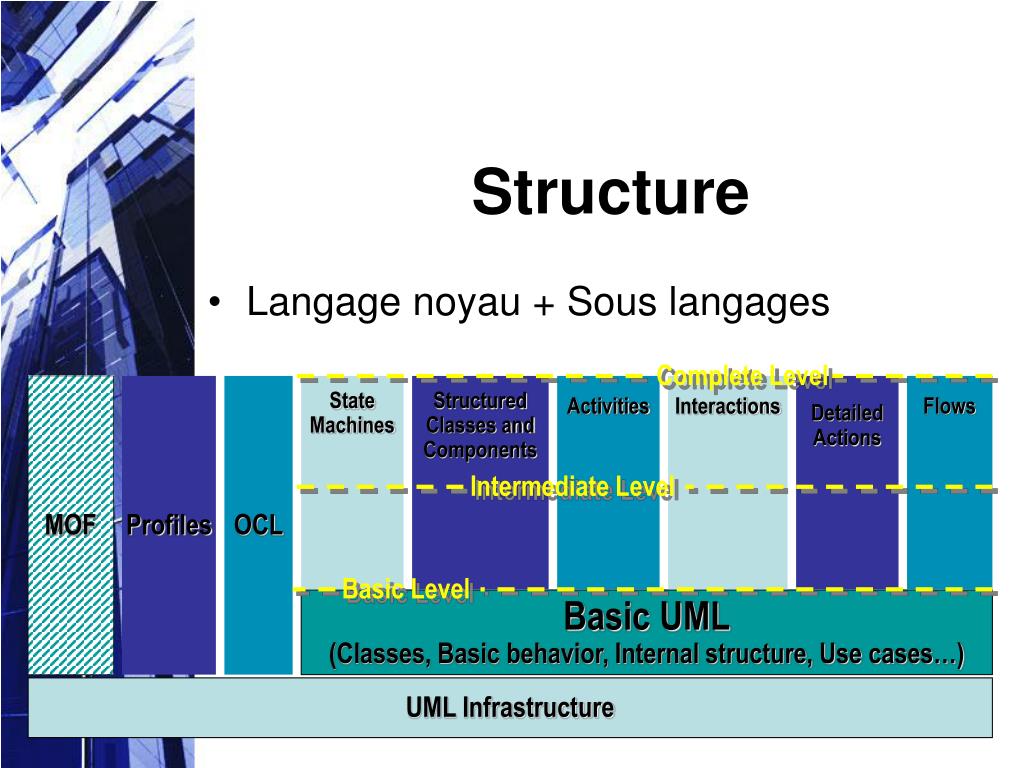 Structure

• Langage noyau + Sous langages

Complete Level

State Machines

Structured Classes and Components

Activities

Interactions

Detailed Actions

Flows

Intermediate Level

MOF

Profiles

OCL

Basic Level

Basic UML

(Classes, Basic behavior, Internal structure, Use cases…)

UML Infrastructure